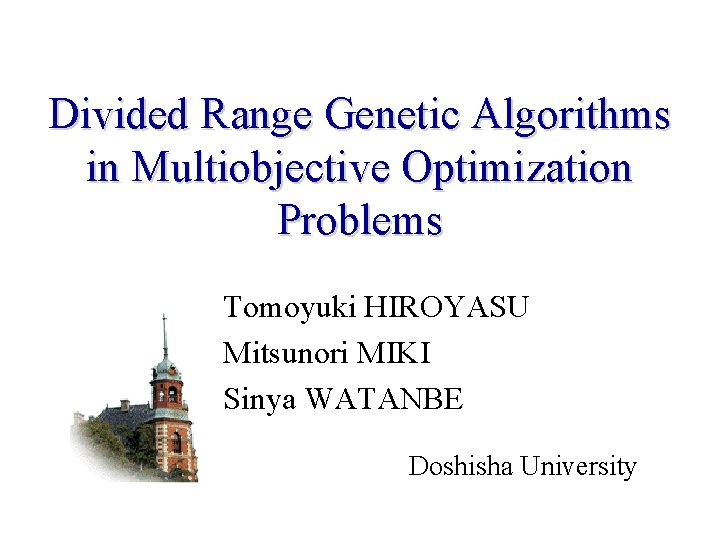 Divided Range Genetic Algorithms in Multiobjective Optimization Problems

Tomoyuki HIROYASU
Mitsunori MIKI
Sinya WATANBE

Doshisha University